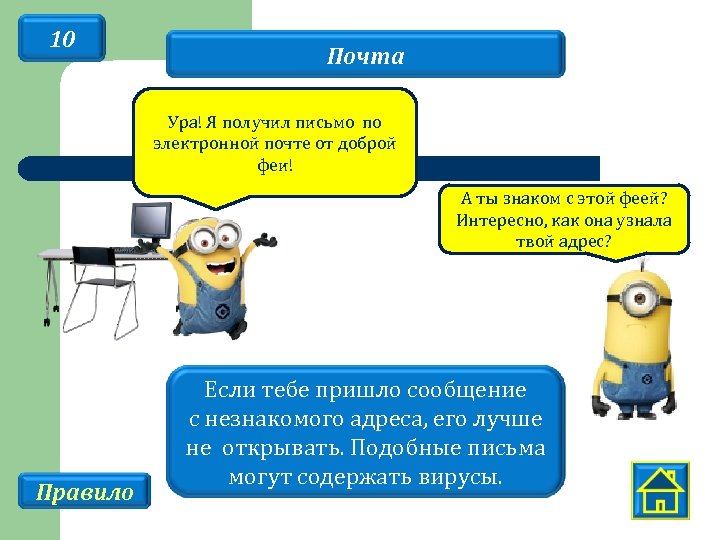 10

Почта

Ура! Я получил письмо по электронной почте от доброй феи!

А ты знаком с этой феей? Интересно, как она узнала твой адрес?

Если тебе пришло сообщение с незнакомого адреса, его лучше не открывать. Подобные письма могут содержать вирусы.

Правило